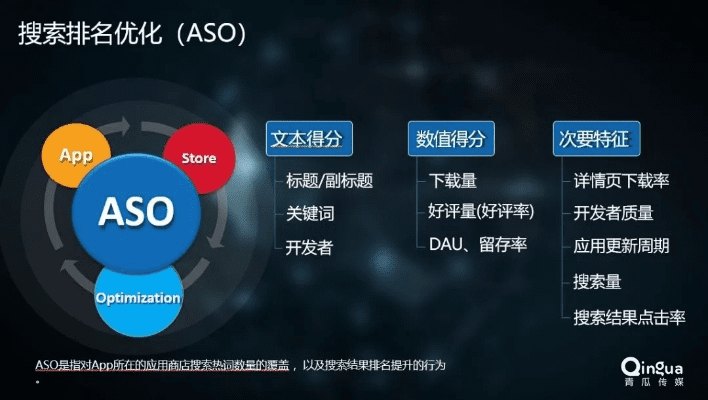 搜索排名优化（ASO）

App

Store

ASO

Optimization

文本得分

标题/副标题

关键词

开发者

数值得分

下载量

好评量(好评率)

DAU、留存率

次要特征

详情页下载率

开发者质量

应用更新周期

搜索量

搜索结果点击率

ASO是指对App所在的应用商店搜索热词数量的覆盖，以及搜索结果排名提升的行为

Qingua
青瓜传媒